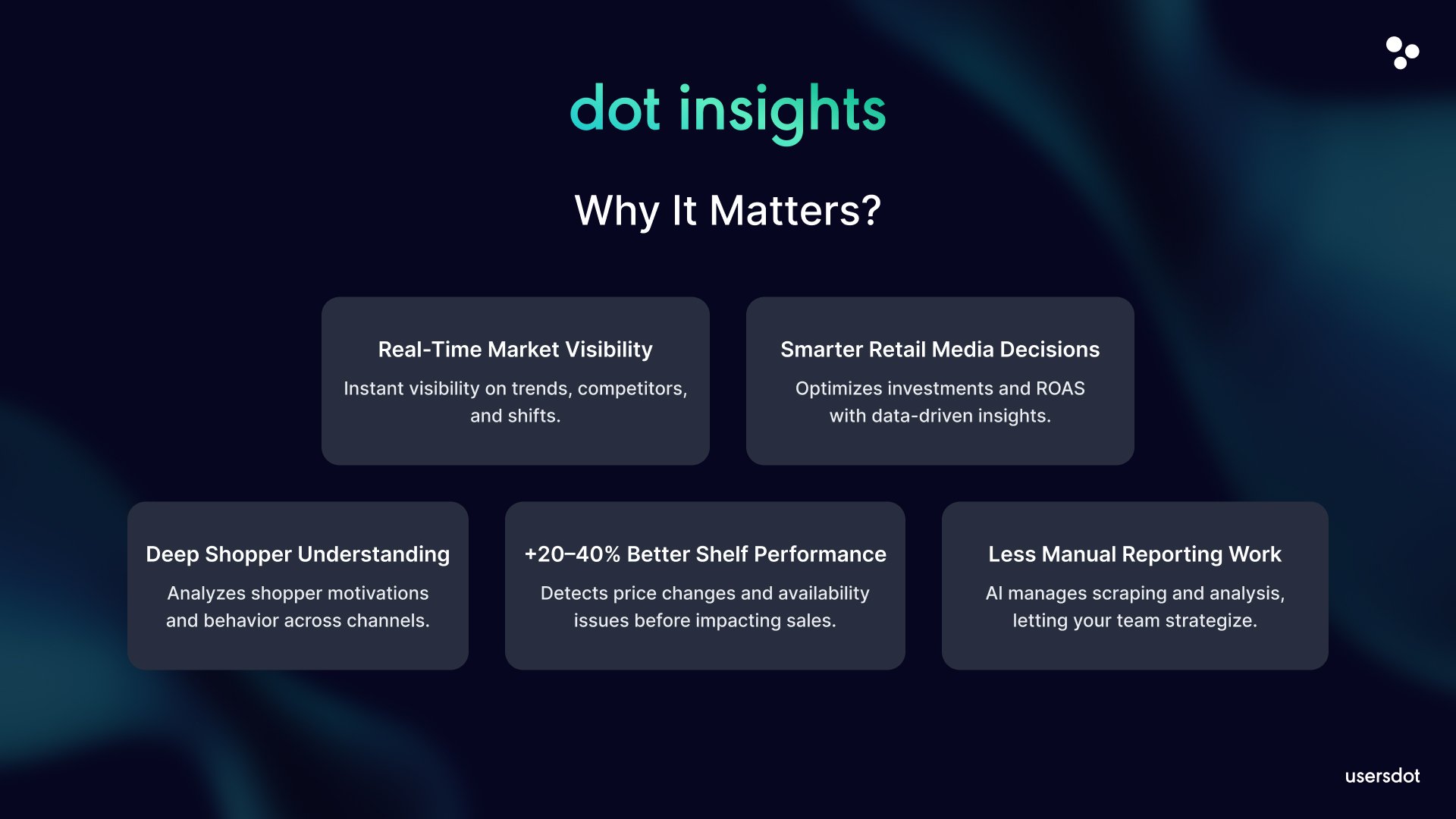 dot insights

Why It Matters?

Real-Time Market Visibility

Instant visibility on trends, competitors, and shifts.

Smarter Retail Media Decisions

Optimizes investments and ROAS with data-driven insights.

Deep Shopper Understanding

Analyzes shopper motivations and behavior across channels.

+20–40% Better Shelf Performance

Detects price changes and availability issues before impacting sales.

Less Manual Reporting Work

AI manages scraping and analysis, letting your team strategize.

usersdot